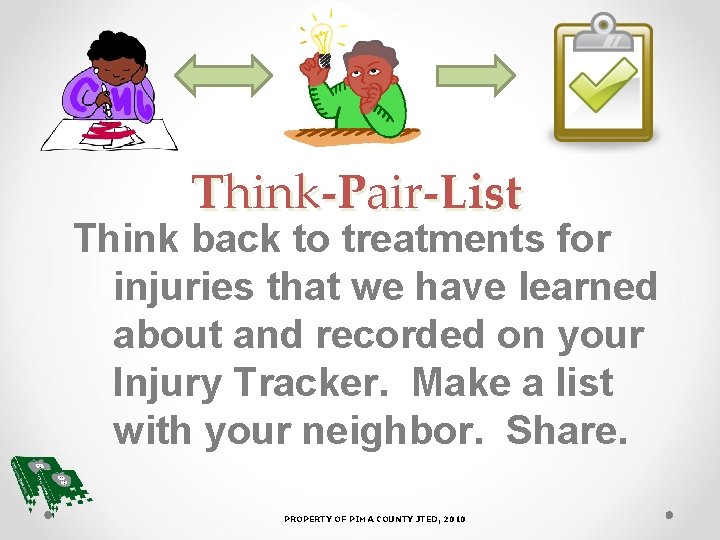 Think-Pair-List

Think back to treatments for injuries that we have learned about and recorded on your Injury Tracker. Make a list with your neighbor. Share.

PROPERTY OF PIMA COUNTY JTED, 2010